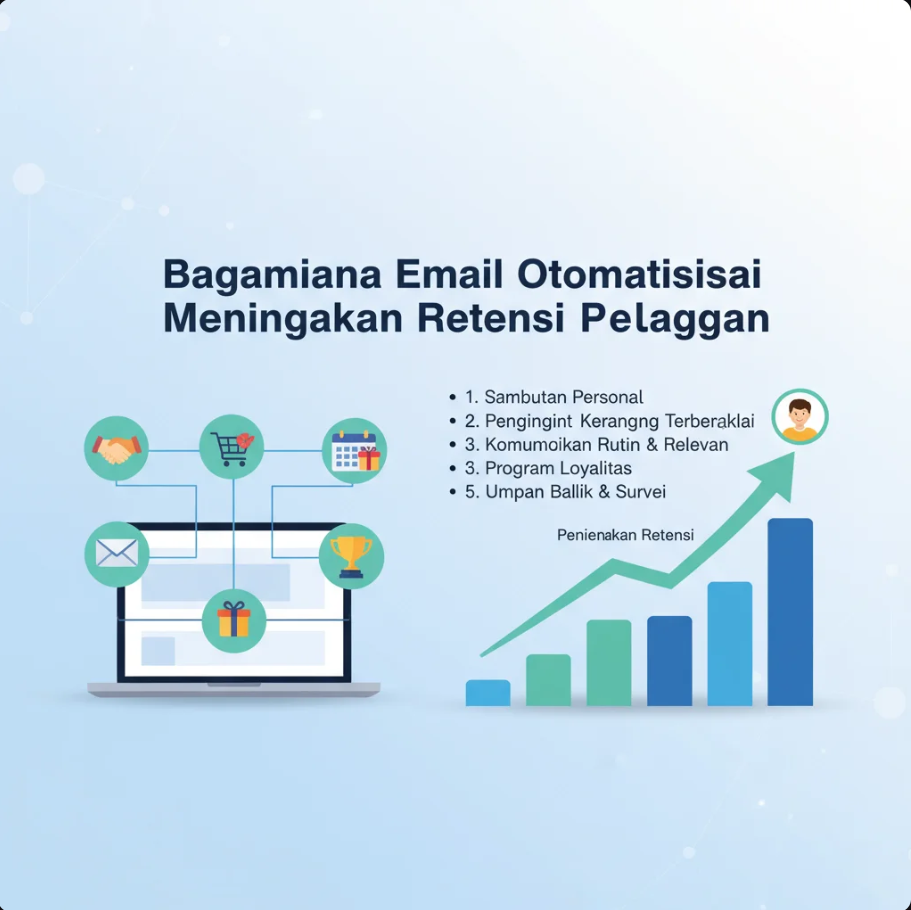 Bagamiana Email Otomatisisai Meningakan Retensi Pelaggan

• 1. Sambutan Personal
• 2. Pengingint Kerangng Terberaklai
• 3. Komumoikan Rutin & Relevan
• 3. Program Loyalitas
• 5. Umpan Ballik & Survei

Penienakan Retensi